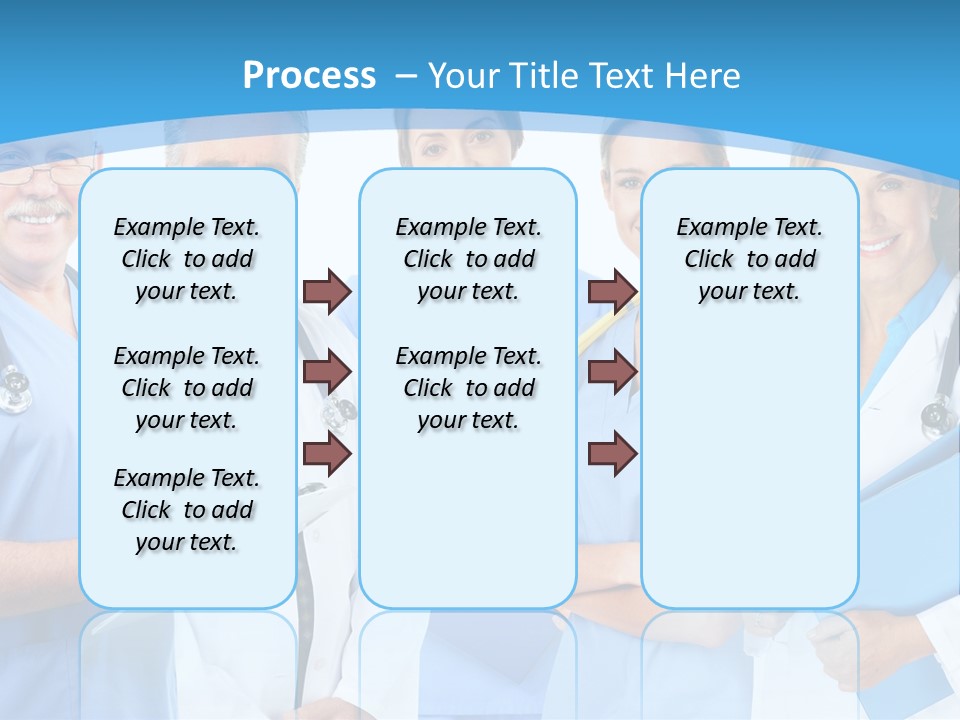 Process – Your Title Text Here

Example Text. Click to add your text.

Example Text. Click to add your text.

Example Text. Click to add your text.

Example Text. Click to add your text.

Example Text. Click to add your text.

Example Text. Click to add your text.